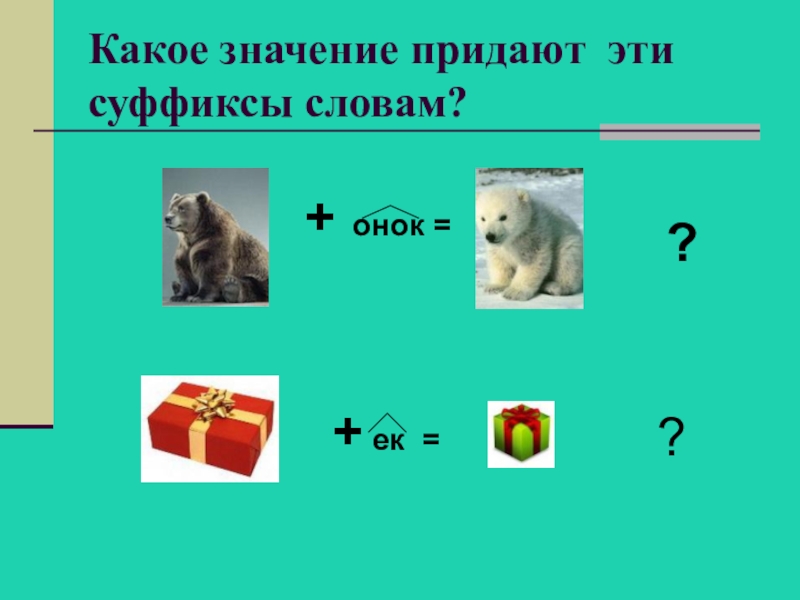 Какое значение придают эти суффиксы словам?

+ онок =

?

+ ек =

?